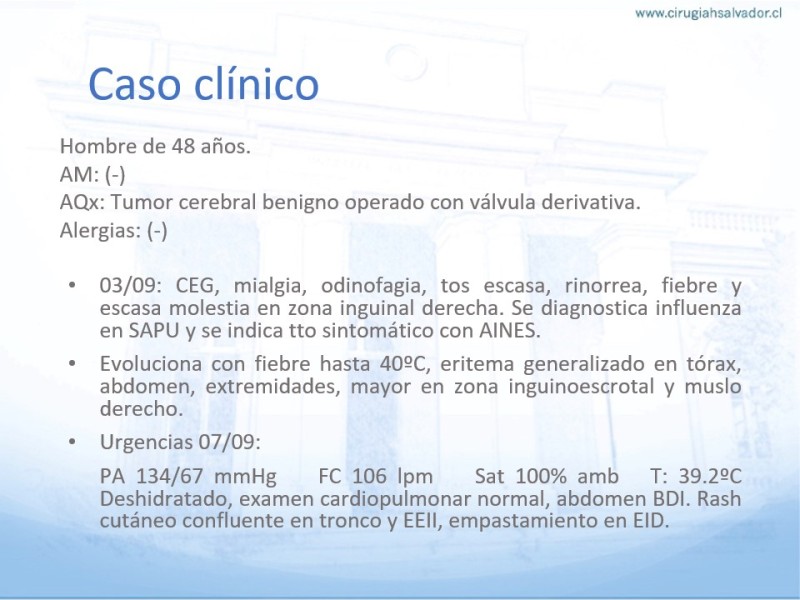 www.cirugiahsalvador.cl

Caso clínico

Hombre de 48 años.
AM: (-)
AQx: Tumor cerebral benigno operado con válvula derivativa.
Alergias: (-)

• 03/09: CEG, mialgia, odinofagia, tos escasa, rinorrea, fiebre y escasa molestia en zona inguinal derecha. Se diagnostica influenza en SAPU y se indica tto sintomático con AINES.

• Evoluciona con fiebre hasta 40ºC, eritema generalizado en tórax, abdomen, extremidades, mayor en zona inguinoescrotal y muslo derecho.

• Urgencias 07/09:

PA 134/67 mmHg FC 106 lpm Sat 100% amb T: 39.2ºC
Deshidratado, examen cardiopulmonar normal, abdomen BDI. Rash cutáneo confluente en tronco y EEII, empastamiento en EID.